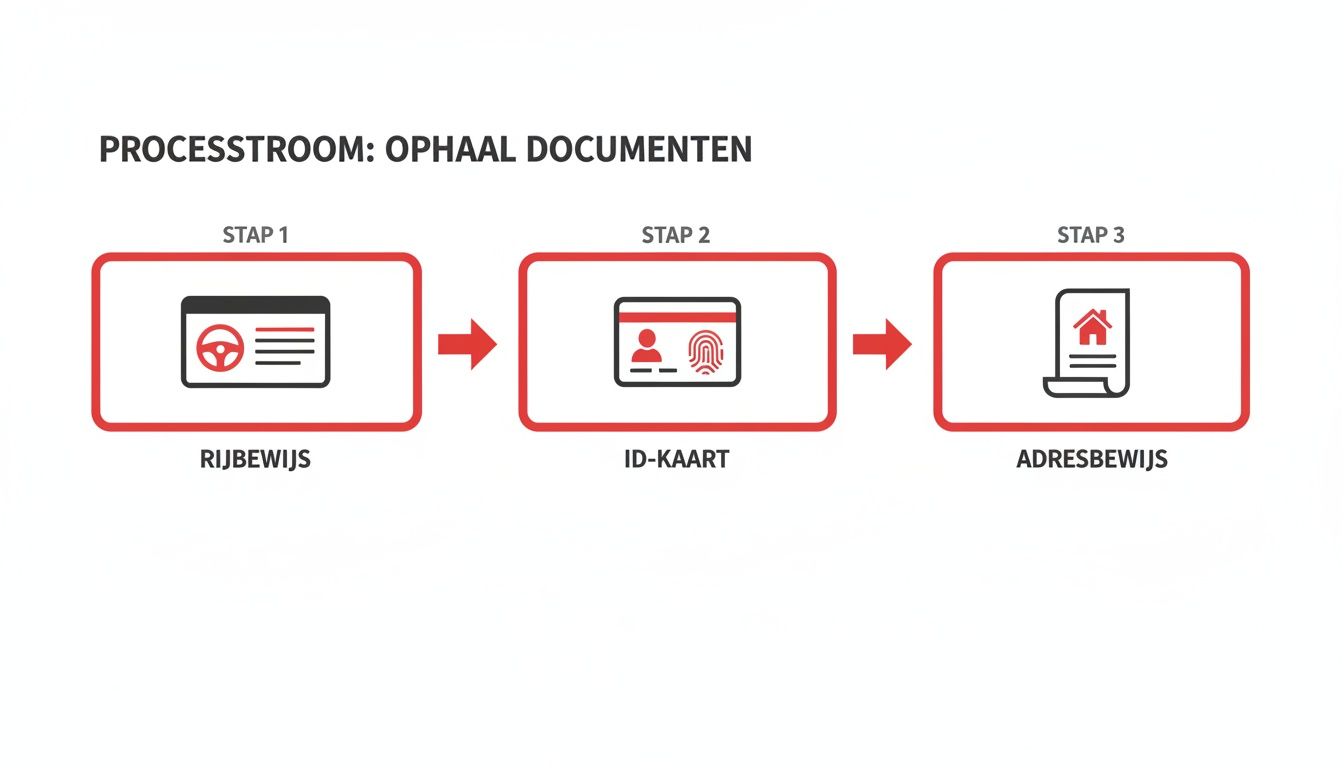 PROCESSTROOM: OPHAAL DOCUMENTEN

STAP 1

RIJBEWIJS

STAP 2

ID-KAART

STAP 3

ADRESBEWIJS